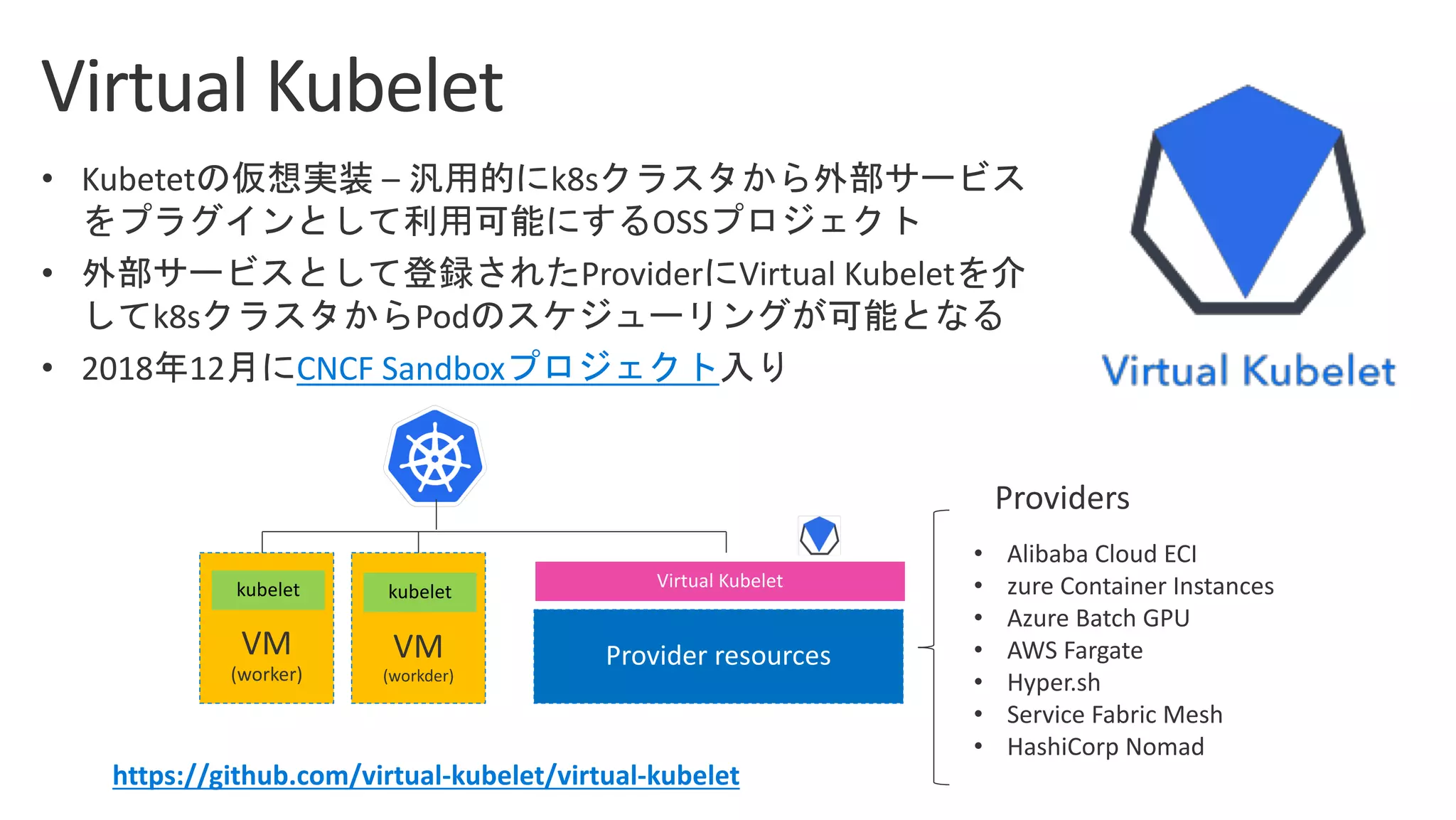 Virtual Kubelet

• Kubetetの仮想実装 – 汎用的にk8sクラスタから外部サービスをプラグインとして利用可能にするOSSプロジェクト
• 外部サービスとして登録されたProviderにVirtual Kubeletを介してk8sクラスタからPodのスケジューリングが可能となる
• 2018年12月にCNCF Sandboxプロジェクト入り

Virtual Kubelet

kubelet
VM
(worker)

kubelet
VM
(workder)

Virtual Kubelet
Provider resources

Providers
• Alibaba Cloud ECI
• zure Container Instances
• Azure Batch GPU
• AWS Fargate
• Hyper.sh
• Service Fabric Mesh
• HashiCorp Nomad

https://github.com/virtual-kubelet/virtual-kubelet